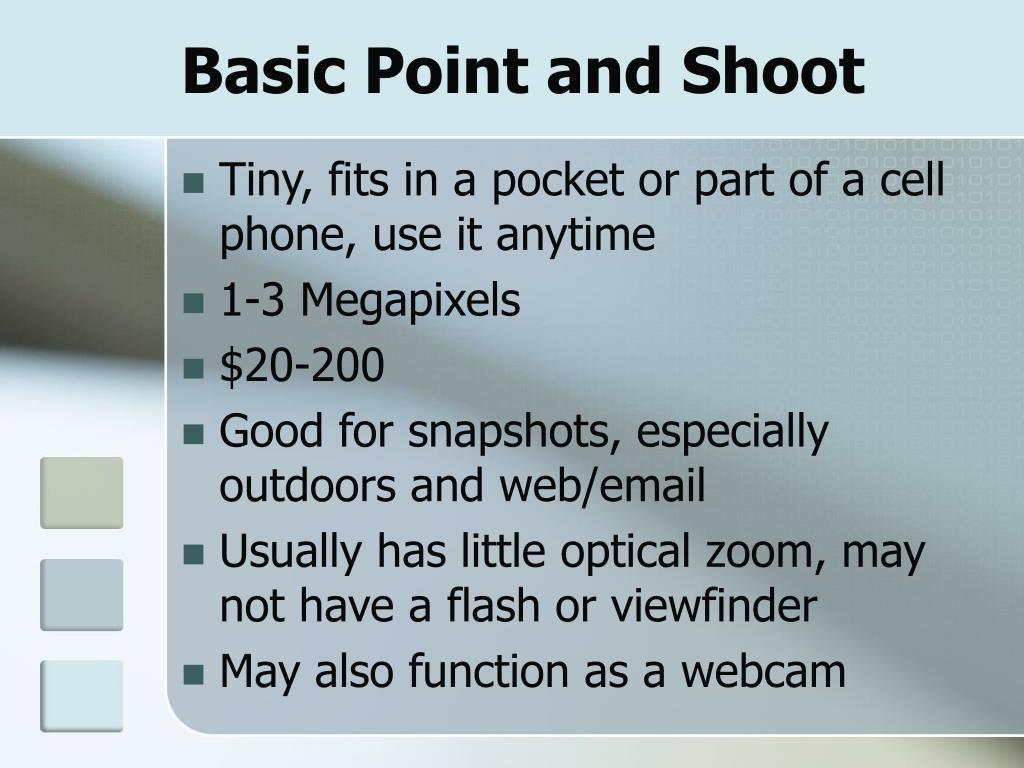 Basic Point and Shoot

- Tiny, fits in a pocket or part of a cell phone, use it anytime
- 1-3 Megapixels
- \$20-200
- Good for snapshots, especially outdoors and web/email
- Usually has little optical zoom, may not have a flash or viewfinder
- May also function as a webcam